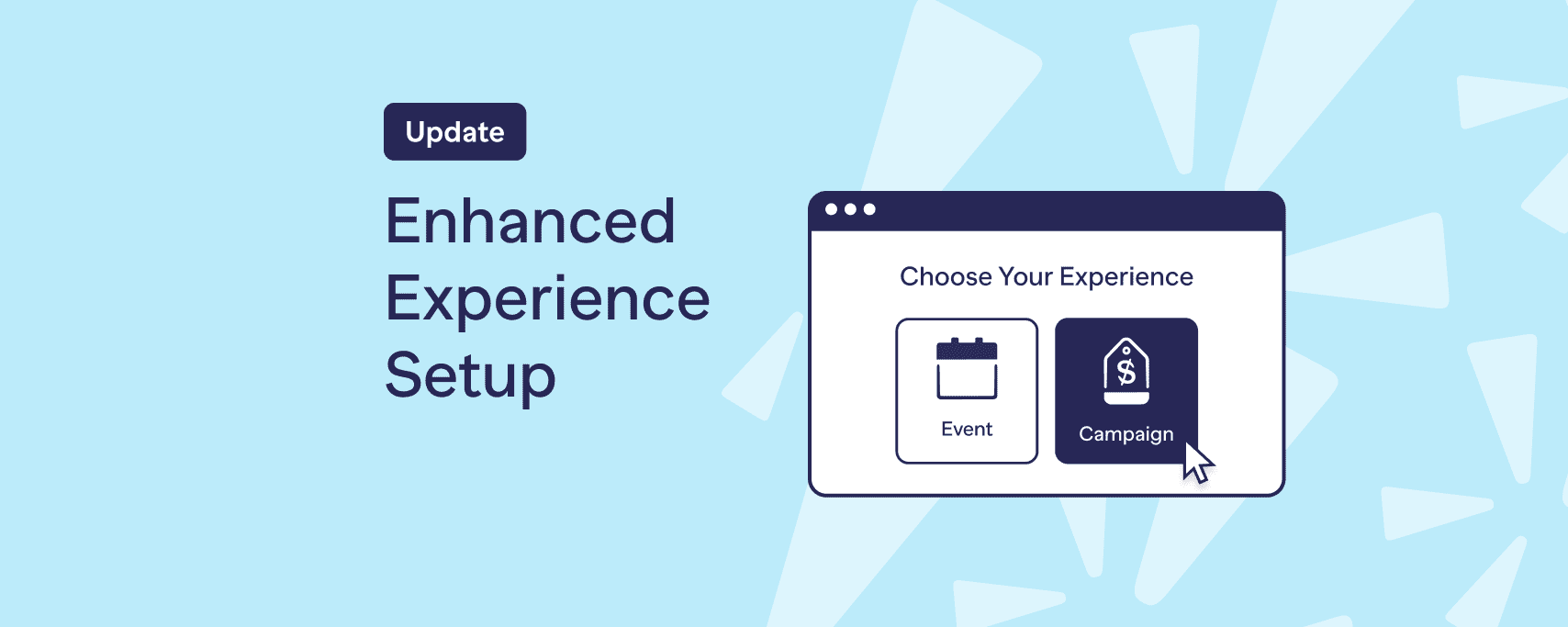 Update

Enhanced Experience Setup

Choose Your Experience

Event

$

Campaign